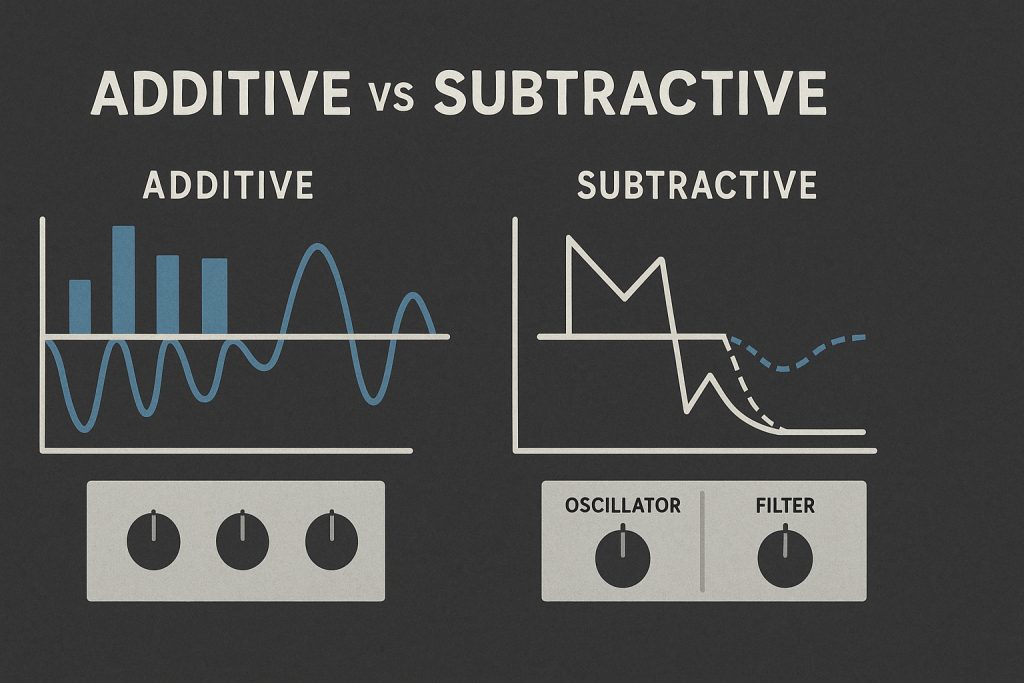 ADDITIVE vs SUBTRACTIVE

ADDITIVE

SUBTRACTIVE

OSCILLATOR

FILTER